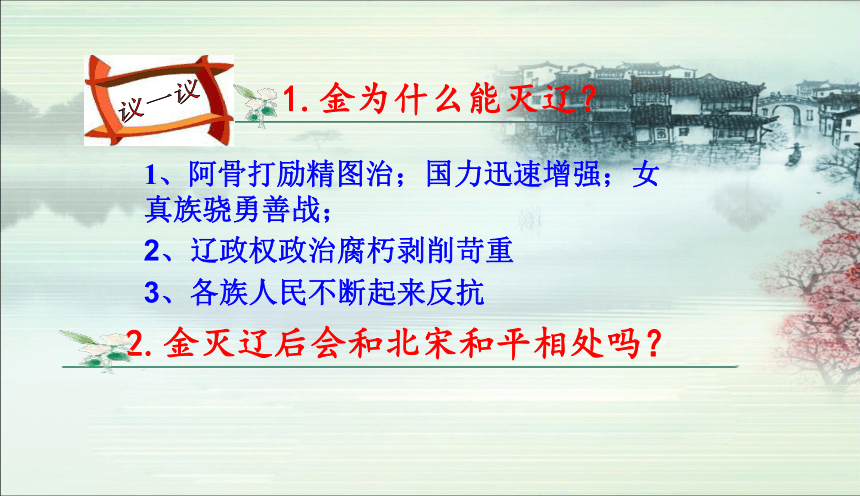 议一议

1. 金为什么能灭辽？

1、阿骨打励精图治；国力迅速增强；女真族骁勇善战；

2、辽政权政治腐朽剥削苛重

3、各族人民不断起来反抗

2. 金灭辽后会和北宋和平相处吗？